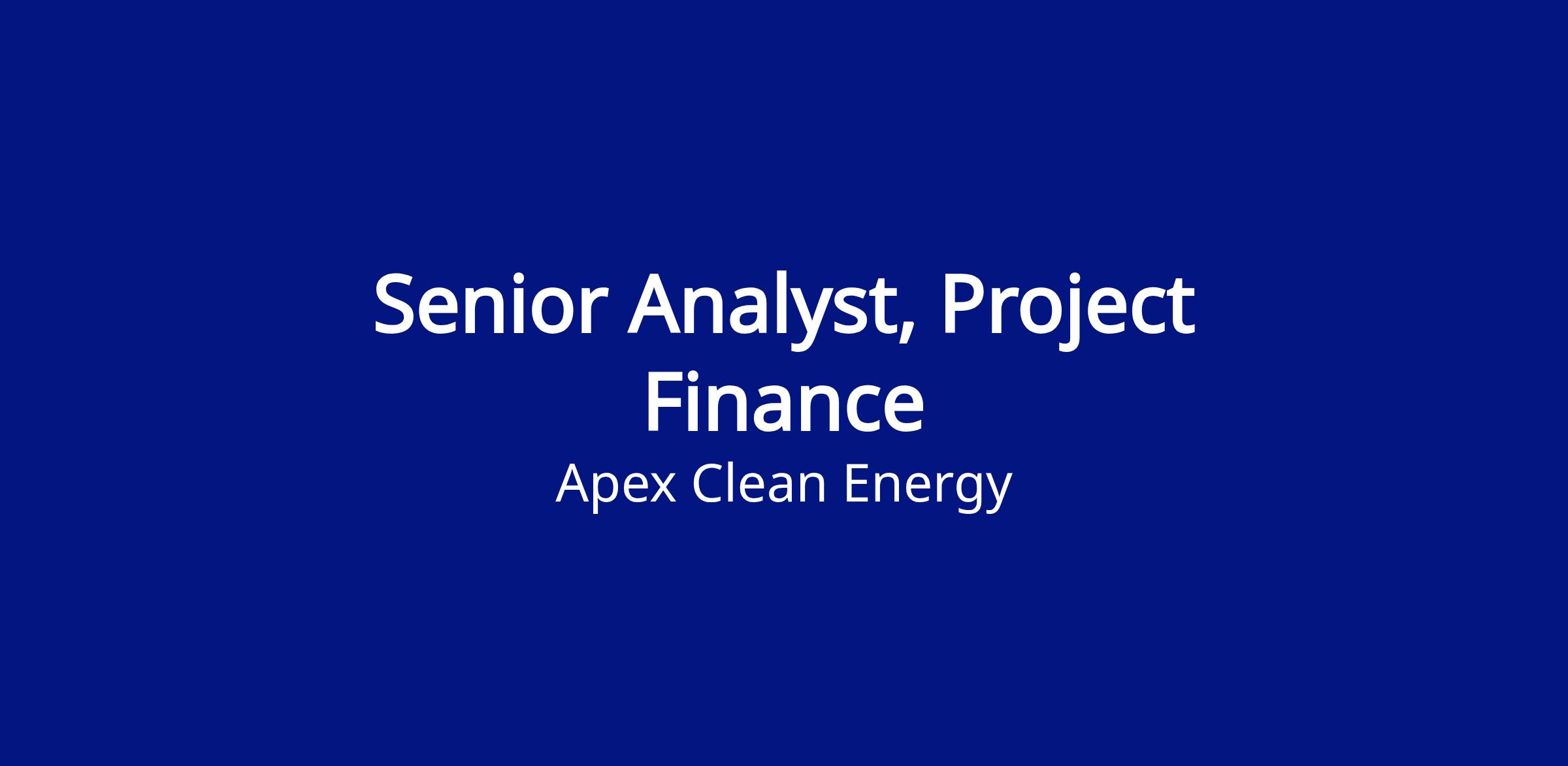 Senior Analyst, Project Finance

Apex Clean Energy